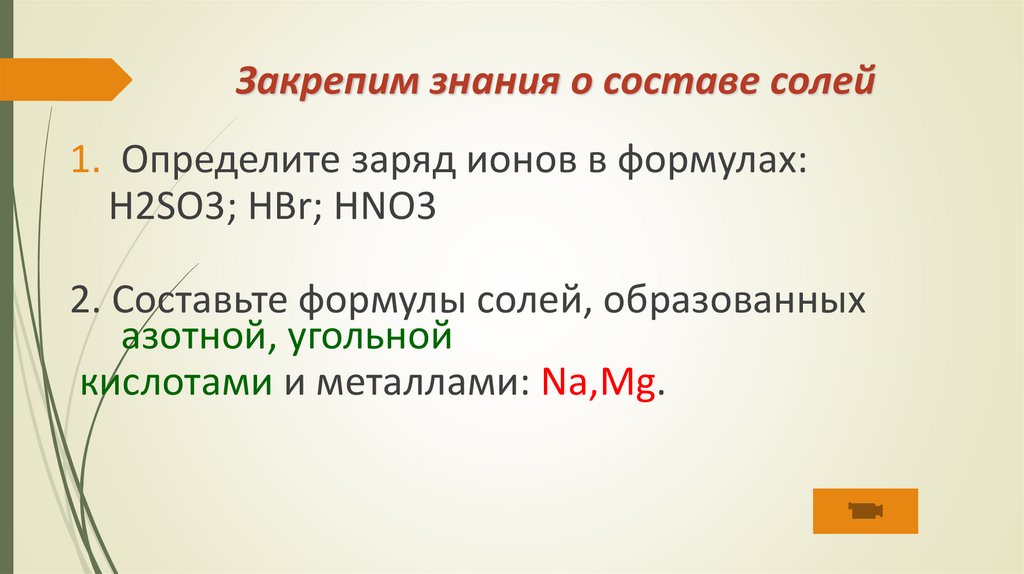 Закрепим знания о составе солей

1. Определите заряд ионов в формулах: H2SO3; HBr; HNO3

2. Составьте формулы солей, образованных азотной, угольной кислотами и металлами: Na,Mg.